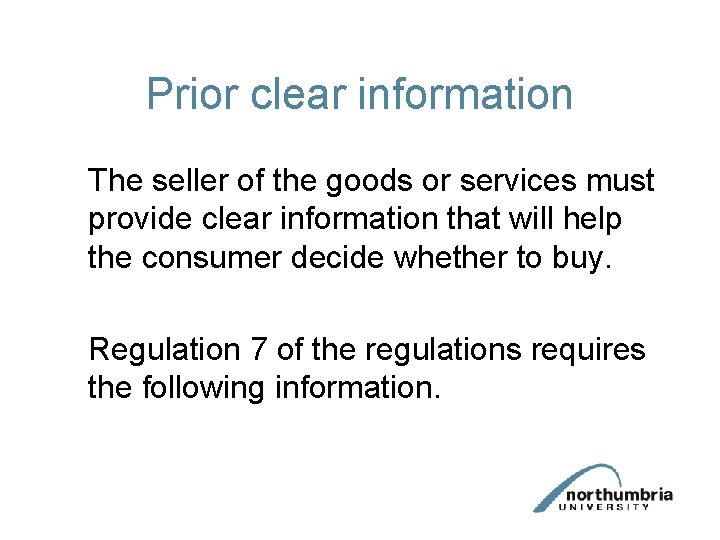 Prior clear information

The seller of the goods or services must provide clear information that will help the consumer decide whether to buy.

Regulation 7 of the regulations requires the following information.

northumbria
UNIVERSITY